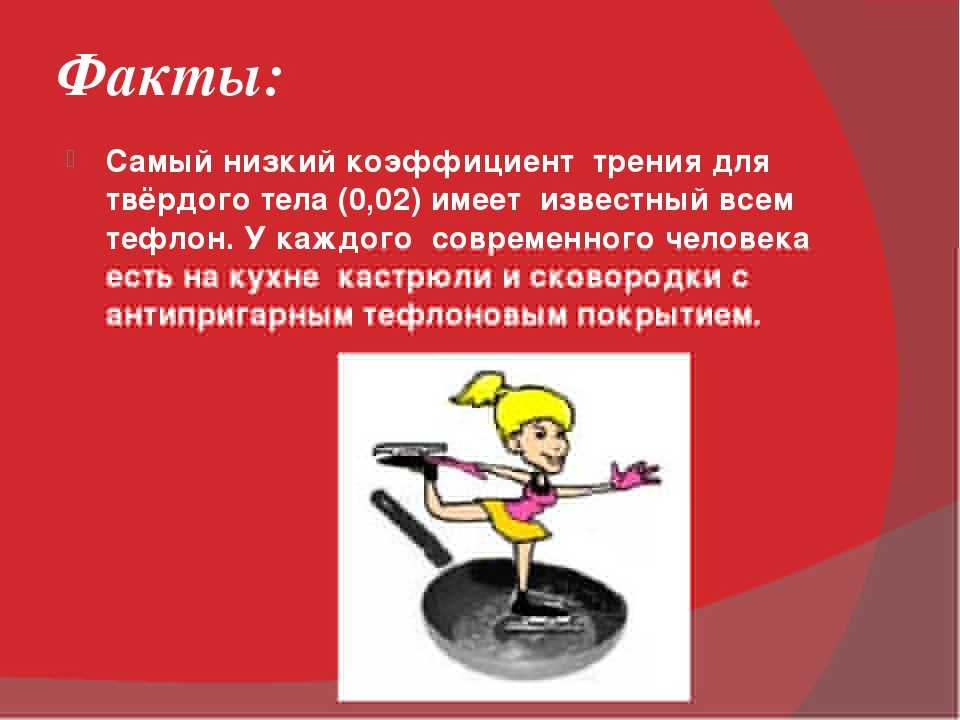 Факты:

Самый низкий коэффициент трения для твёрдого тела (0,02) имеет известный всем тефлон. У каждого современного человека есть на кухне кастрюли и сковородки с антипригарным тефлоновым покрытием.